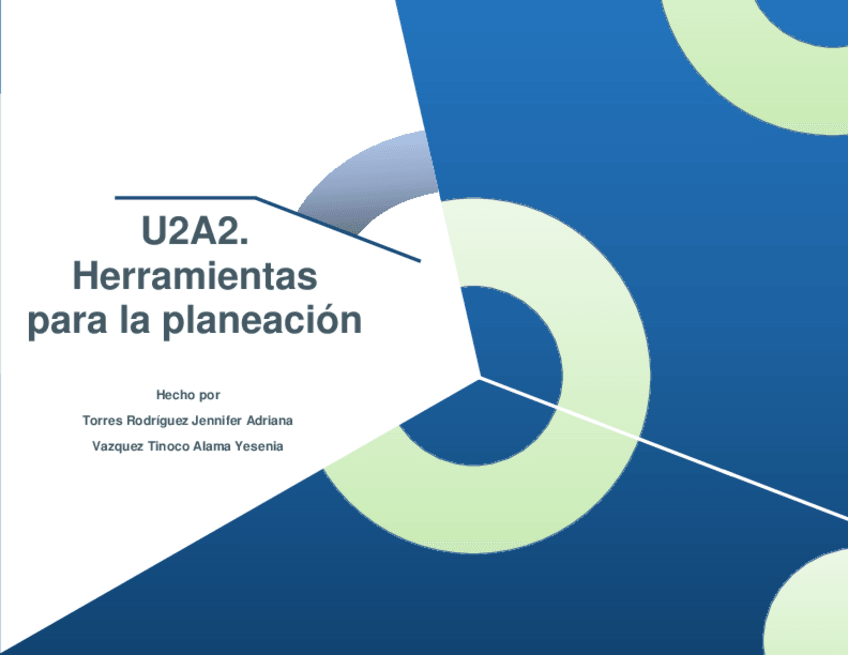 U2A2.
Herramientas
para la planeación

Hecho por

Torres Rodríguez Jennifer Adriana

Vazquez Tinoco Alama Yesenia